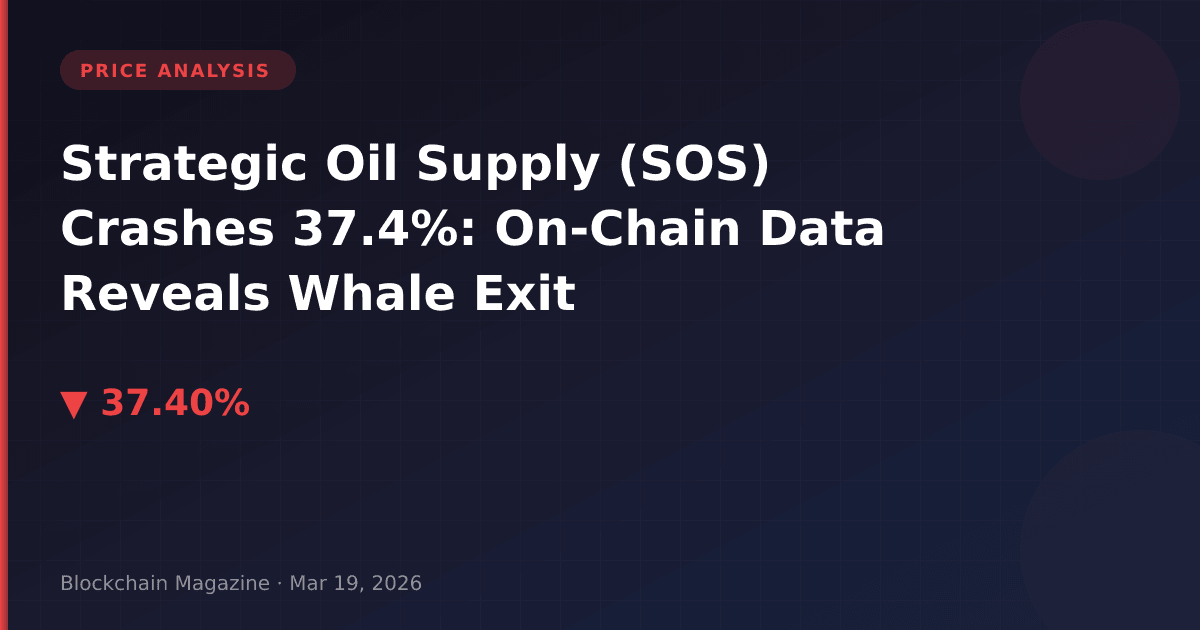 PRICE ANALYSIS

Strategic Oil Supply (SOS) Crashes 37.4%: On-Chain Data Reveals Whale Exit

▼ 37.40%

Blockchain Magazine · Mar 19, 2026